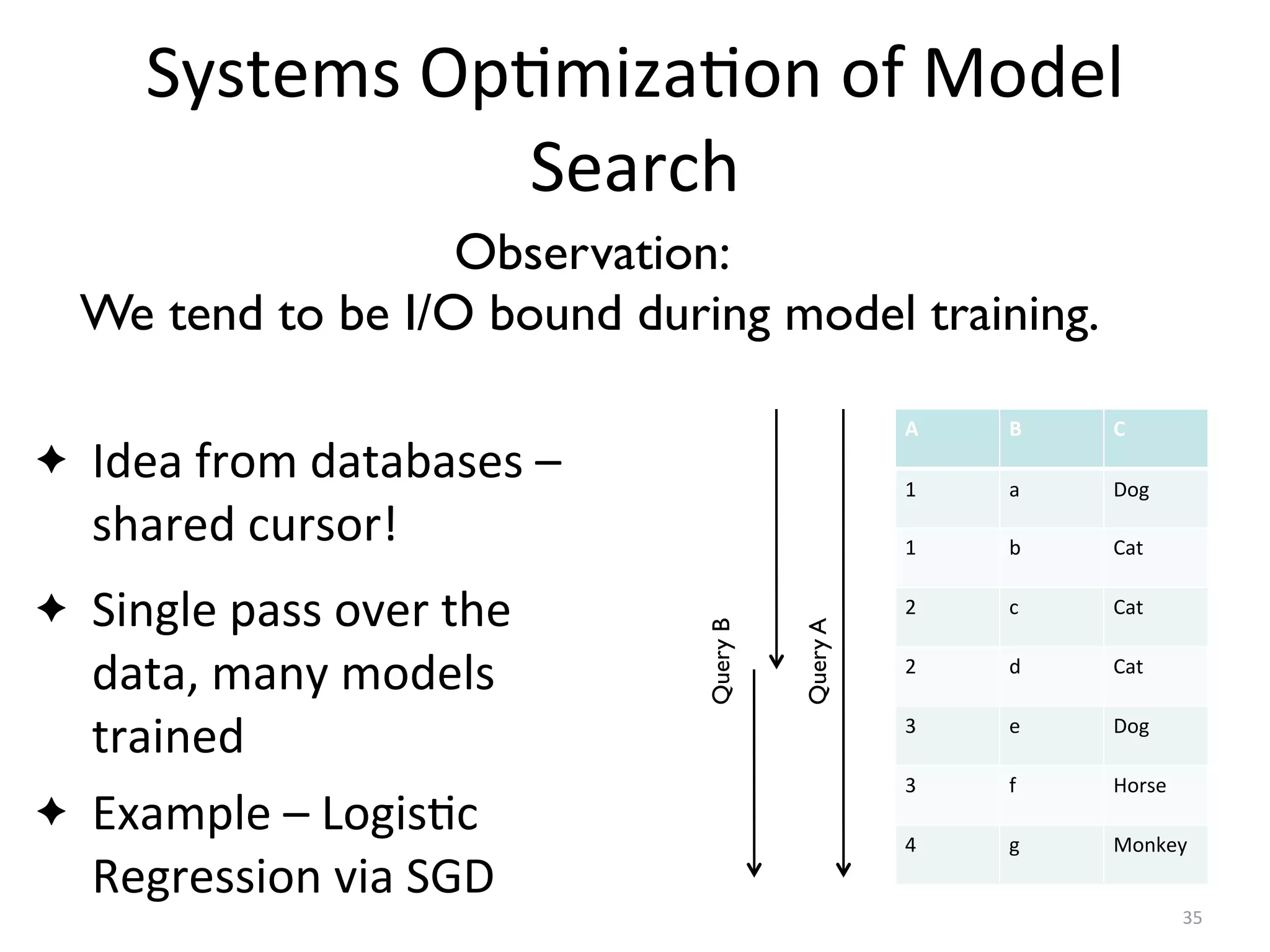 Systems Optimization of Model Search

Observation:
We tend to be I/O bound during model training.

✦ Idea from databases – shared cursor!

✦ Single pass over the data, many models trained

✦ Example – Logistic Regression via SGD

Query B

Query A

| A | B | C |
|---|---|---|
| 1 | a | Dog |
| 1 | b | Cat |
| 2 | c | Cat |
| 2 | d | Cat |
| 3 | e | Dog |
| 3 | f | Horse |
| 4 | g | Monkey |

35